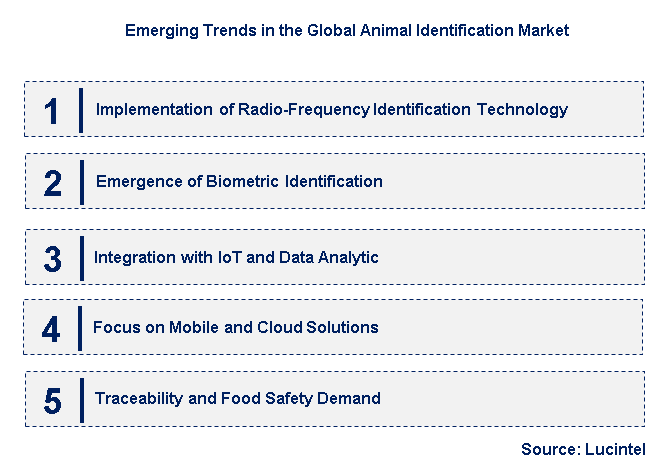 Emerging Trends in the Global Animal Identification Market

1 Implementation of Radio-Frequency Identification Technology

2 Emergence of Biometric Identification

3 Integration with IoT and Data Analytic

4 Focus on Mobile and Cloud Solutions

5 Traceability and Food Safety Demand

Source: Lucintel